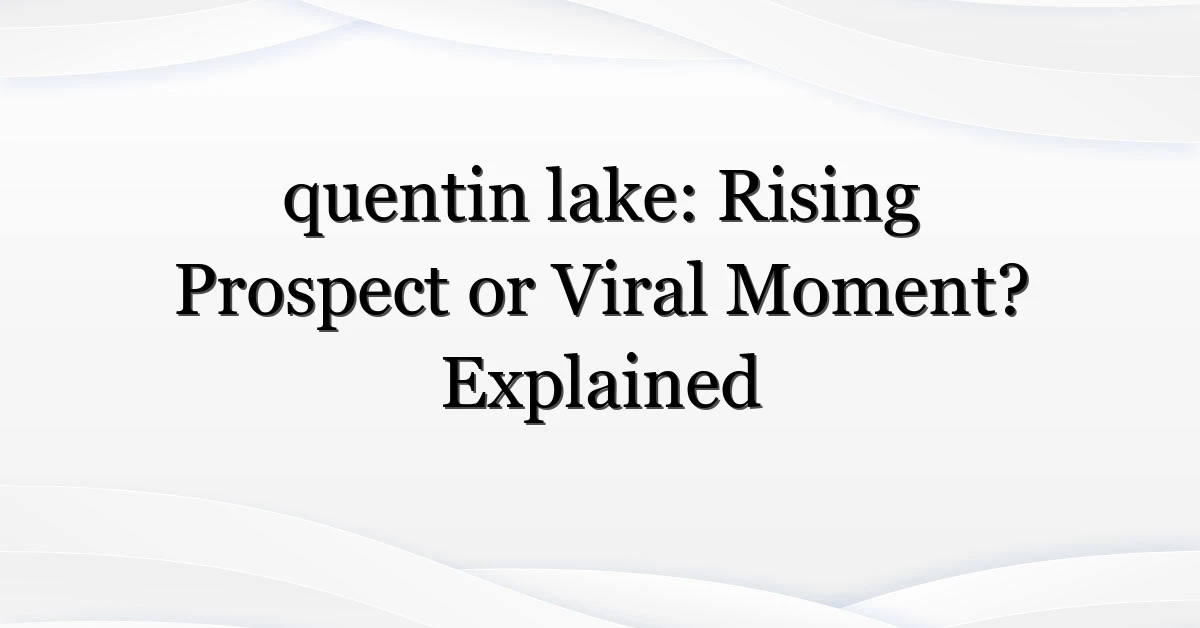 quentin lake: Rising Prospect or Viral Moment? Explained